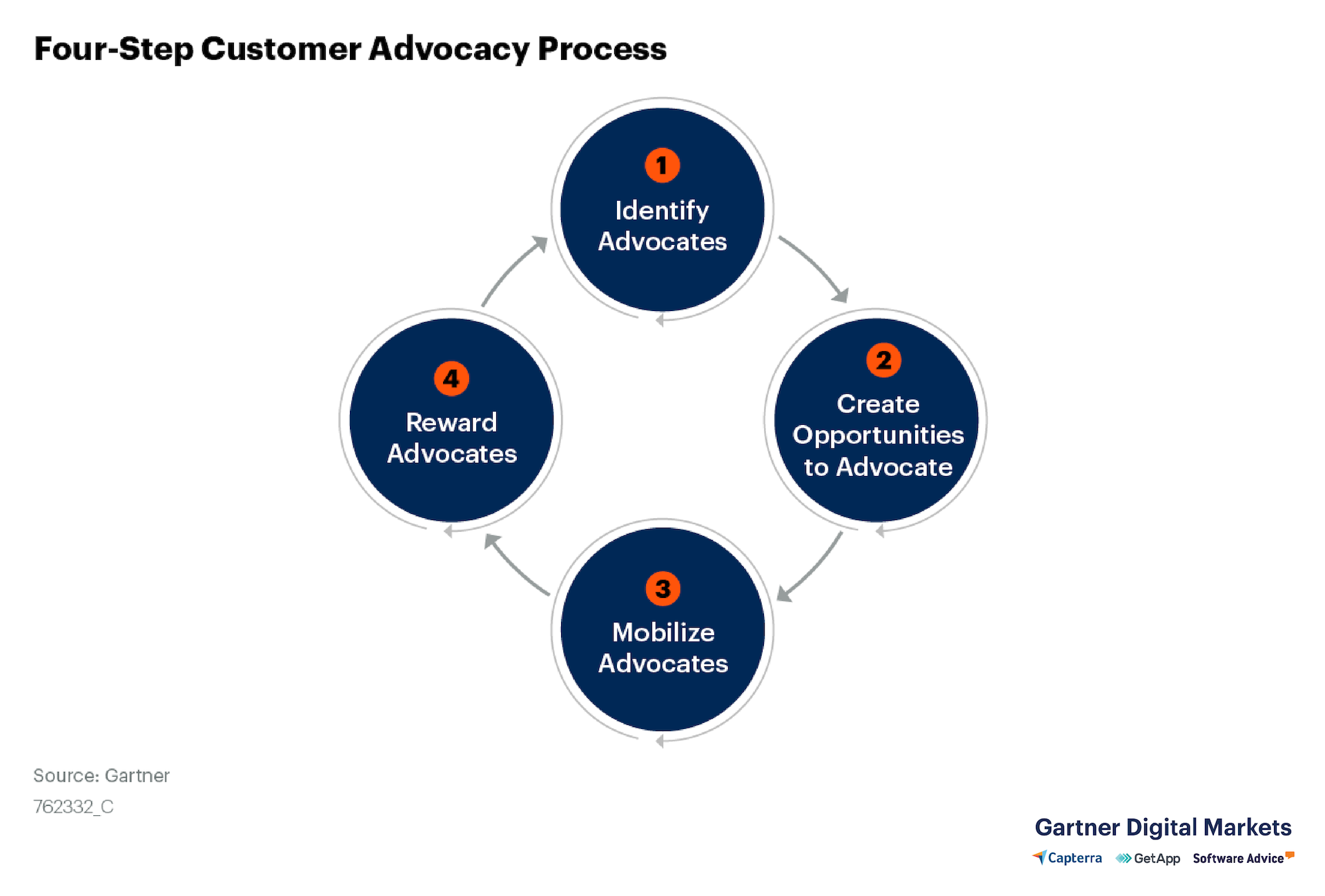 Four-Step Customer Advocacy Process

1
Identify Advocates

2
Create Opportunities to Advocate

3
Mobilize Advocates

4
Reward Advocates

Source: Gartner
762332_C

Gartner Digital Markets
Capterra GetApp Software Advice